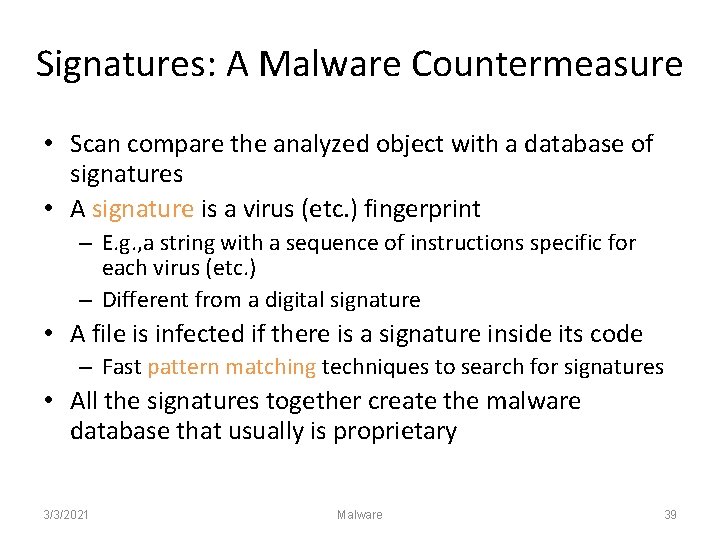 Signatures: A Malware Countermeasure

• Scan compare the analyzed object with a database of signatures
• A signature is a virus (etc.) fingerprint
– E.g.,a string with a sequence of instructions specific for each virus (etc.)
– Different from a digital signature
• A file is infected if there is a signature inside its code
– Fast pattern matching techniques to search for signatures
• All the signatures together create the malware database that usually is proprietary

3/3/2021 Malware 39